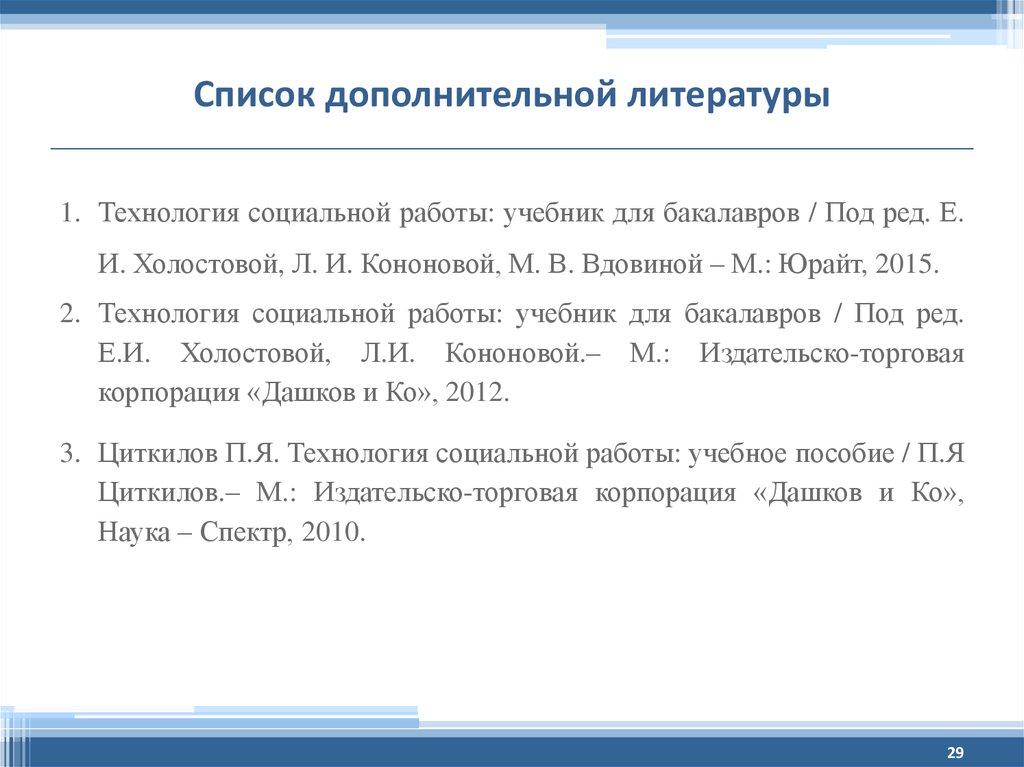 Список дополнительной литературы

1. Технология социальной работы: учебник для бакалавров / Под ред. Е. И. Холостовой, Л. И. Кононовой, М. В. Вдовиной – М.: Юрайт, 2015.
2. Технология социальной работы: учебник для бакалавров / Под ред. Е.И. Холостовой, Л.И. Кононовой.– М.: Издательско-торговая корпорация «Дашков и Ко», 2012.
3. Циткилов П.Я. Технология социальной работы: учебное пособие / П.Я Циткилов.– М.: Издательско-торговая корпорация «Дашков и Ко», Наука – Спектр, 2010.

29